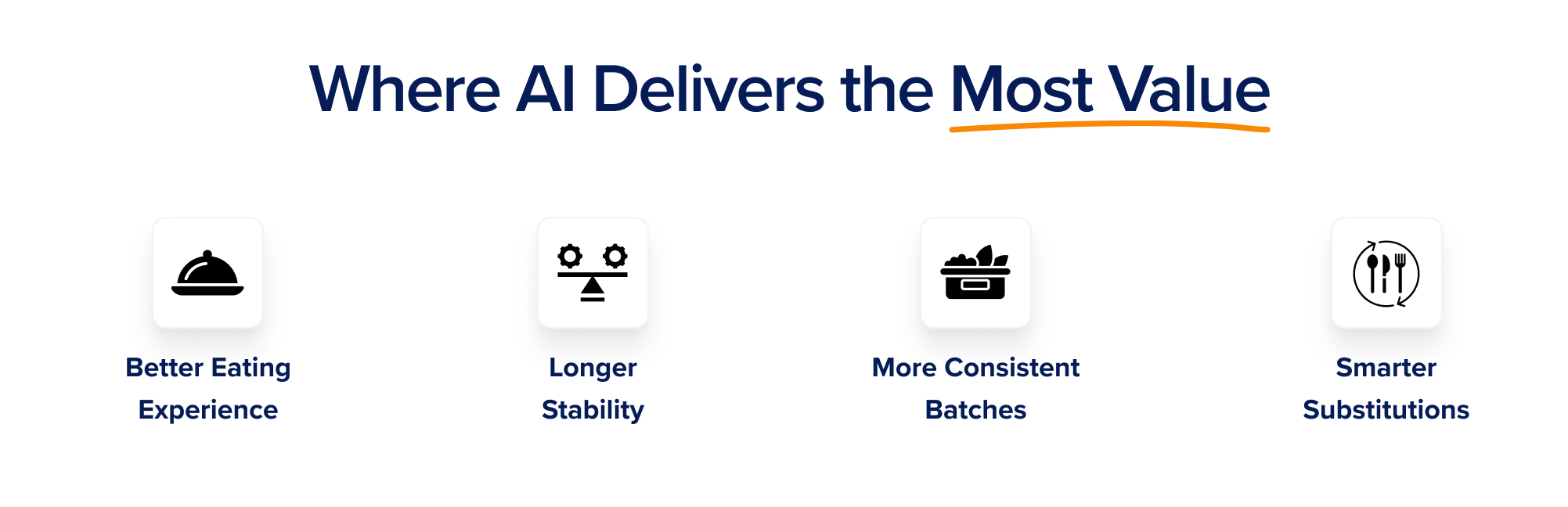 Where AI Delivers the Most Value

Better Eating Experience

Longer Stability

More Consistent Batches

Smarter Substitutions